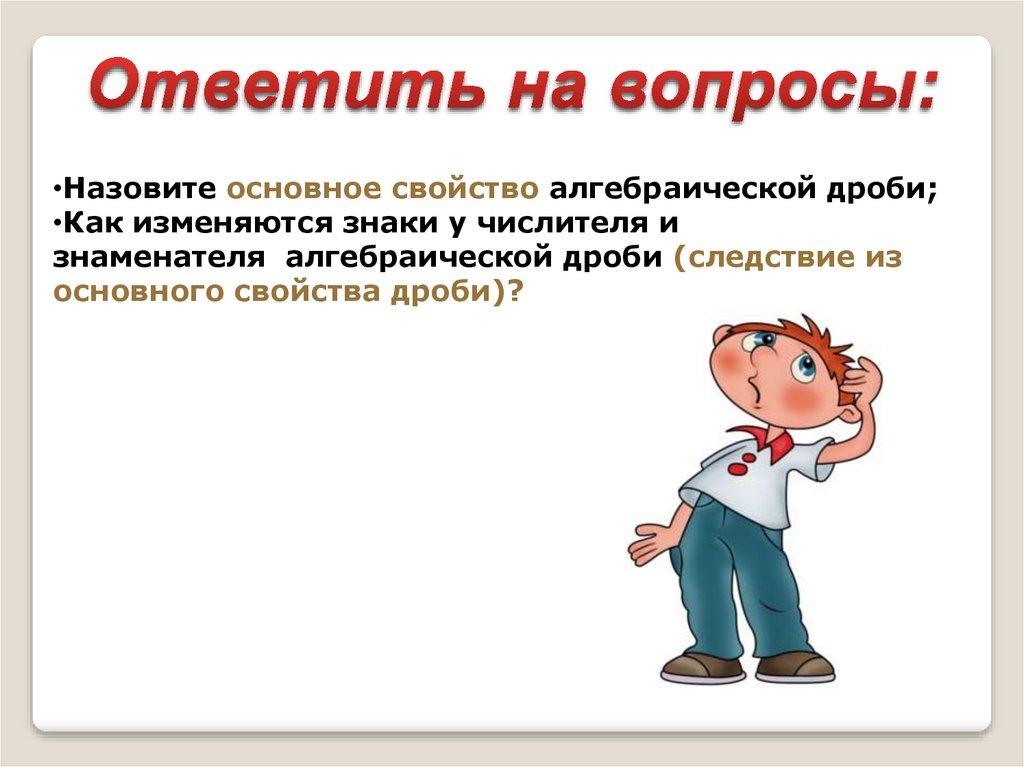 Ответить на вопросы:

•Назовите основное свойство алгебраической дроби;
•Как изменяются знаки у числителя и знаменателя алгебраической дроби (следствие из основного свойства дроби)?